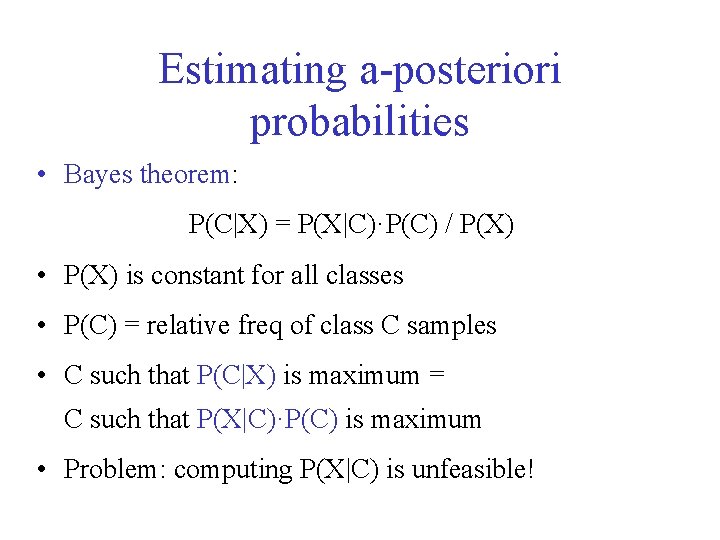 Estimating a-posteriori probabilities

• Bayes theorem:

$P(C|X) = P(X|C) \cdot P(C) / P(X)$

• $P(X)$ is constant for all classes

• $P(C)$ = relative freq of class C samples

• C such that $P(C|X)$ is maximum =
C such that $P(X|C) \cdot P(C)$ is maximum

• Problem: computing $P(X|C)$ is unfeasible!